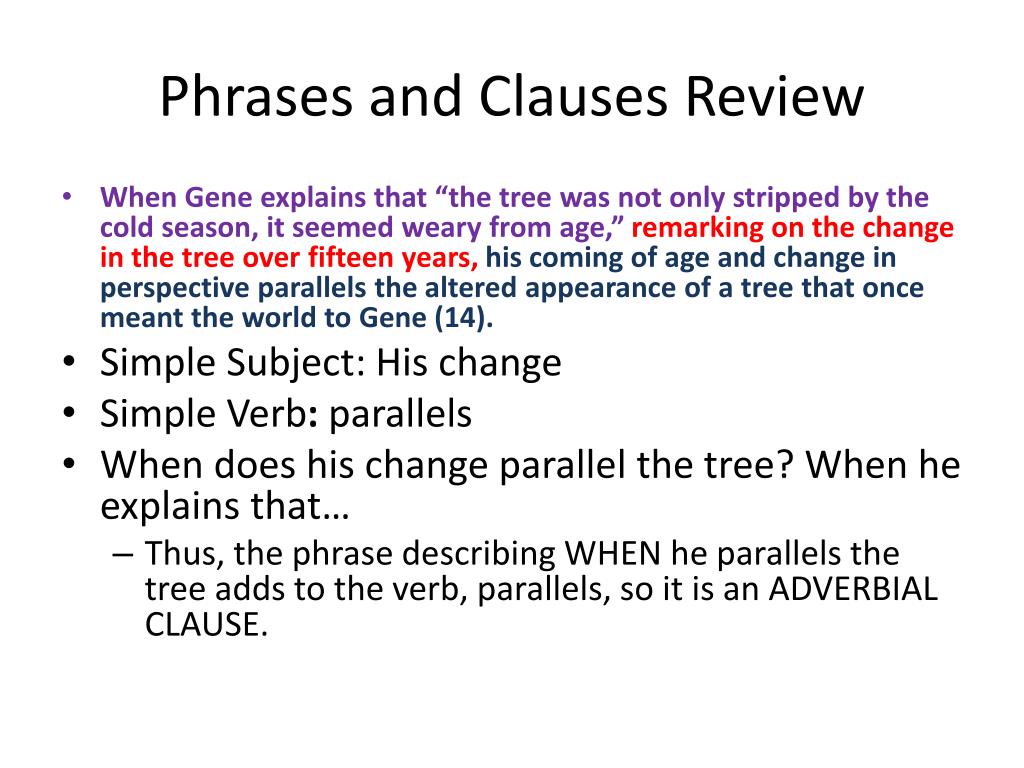 Phrases and Clauses Review

• When Gene explains that “the tree was not only stripped by the cold season, it seemed weary from age,” remarking on the change in the tree over fifteen years, his coming of age and change in perspective parallels the altered appearance of a tree that once meant the world to Gene (14).
• Simple Subject: His change
• Simple Verb: parallels
• When does his change parallel the tree? When he explains that…
– Thus, the phrase describing WHEN he parallels the tree adds to the verb, parallels, so it is an ADVERBIAL CLAUSE.